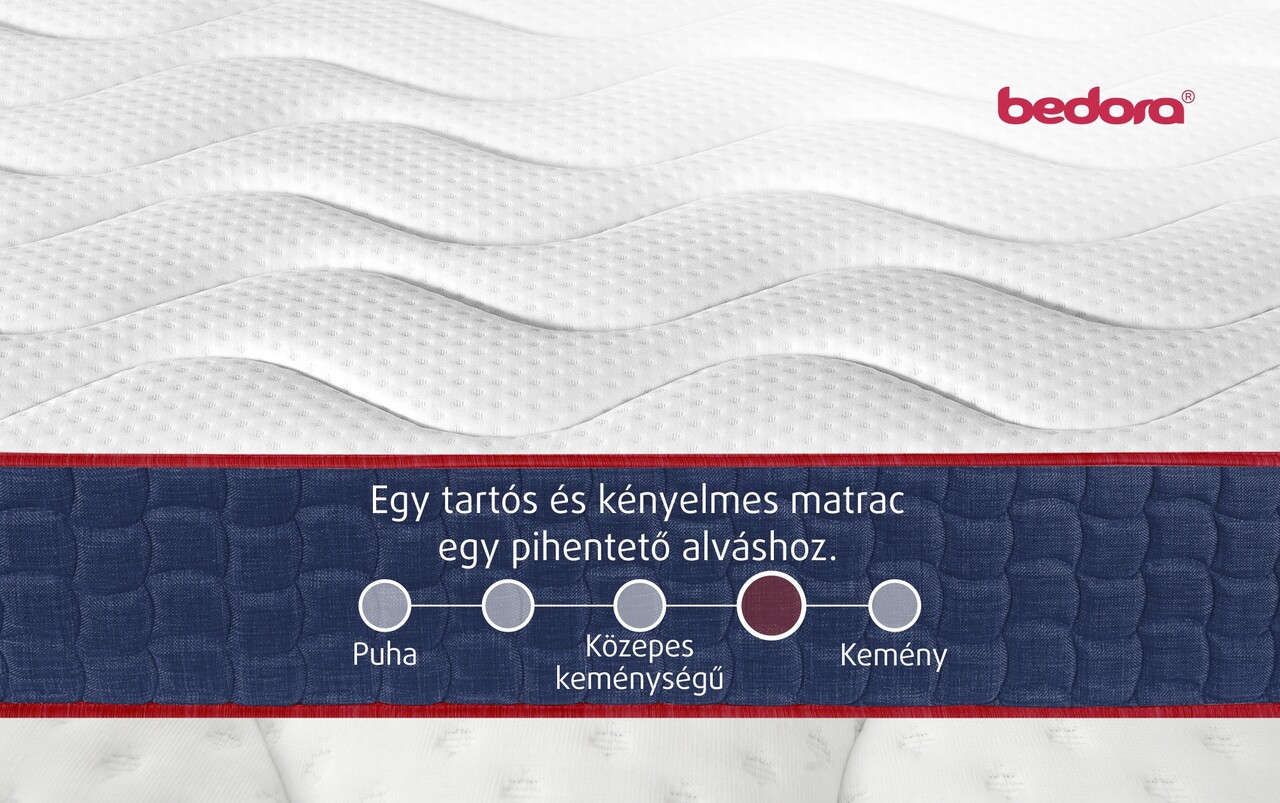 bedora®

Egy tartós és kényelmes matrac egy pihentető alváshoz.

Puha

Közepes keménységű

Kemény